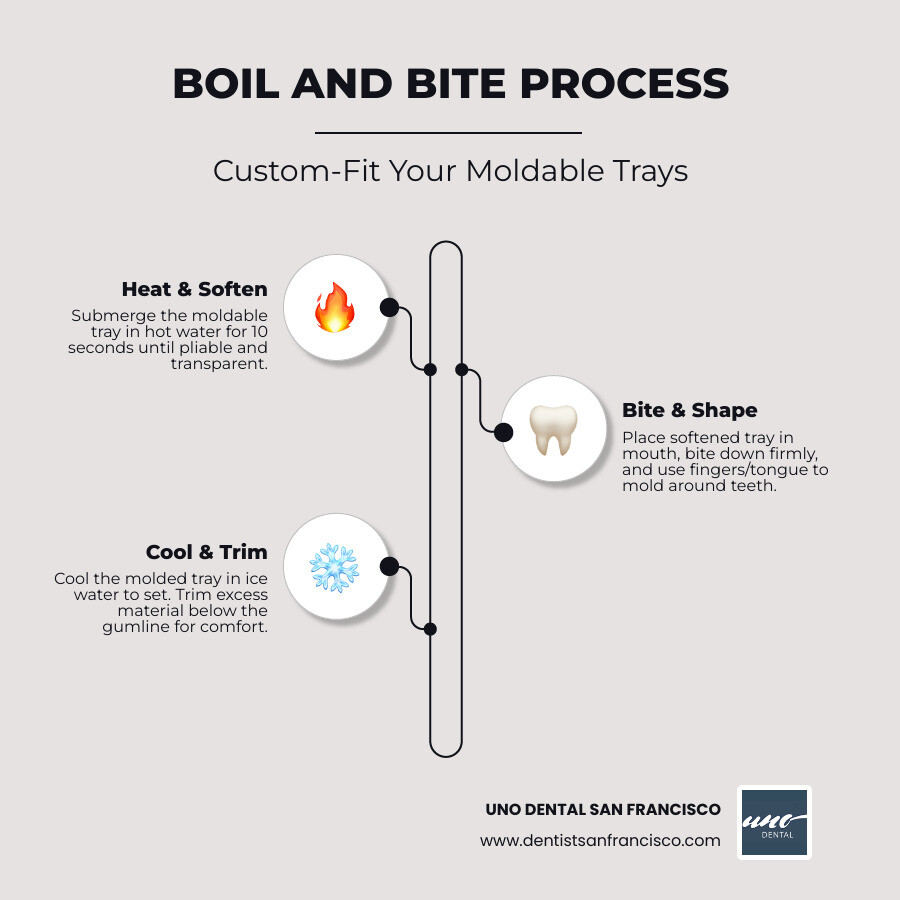 BOIL AND BITE PROCESS

Custom-Fit Your Moldable Trays

Heat & Soften

Submerge the moldable tray in hot water for 10 seconds until pliable and transparent.

Bite & Shape

Place softened tray in mouth, bite down firmly, and use fingers/tongue to mold around teeth.

Cool & Trim

Cool the molded tray in ice water to set. Trim excess material below the gumline for comfort.

UNO DENTAL SAN FRANCISCO

www.dentistsanfrancisco.com

uno DENTAL